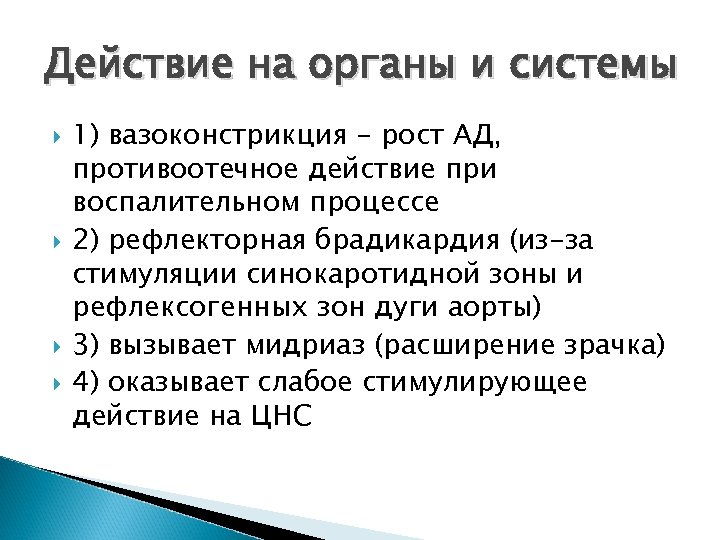 Действие на органы и системы

1) вазоконстрикция – рост АД, противоотечное действие при воспалительном процессе
2) рефлекторная брадикардия (из-за стимуляции синокаротидной зоны и рефлексогенных зон дуги аорты)
3) вызывает мидриаз (расширение зрачка)
4) оказывает слабое стимулирующее действие на ЦНС